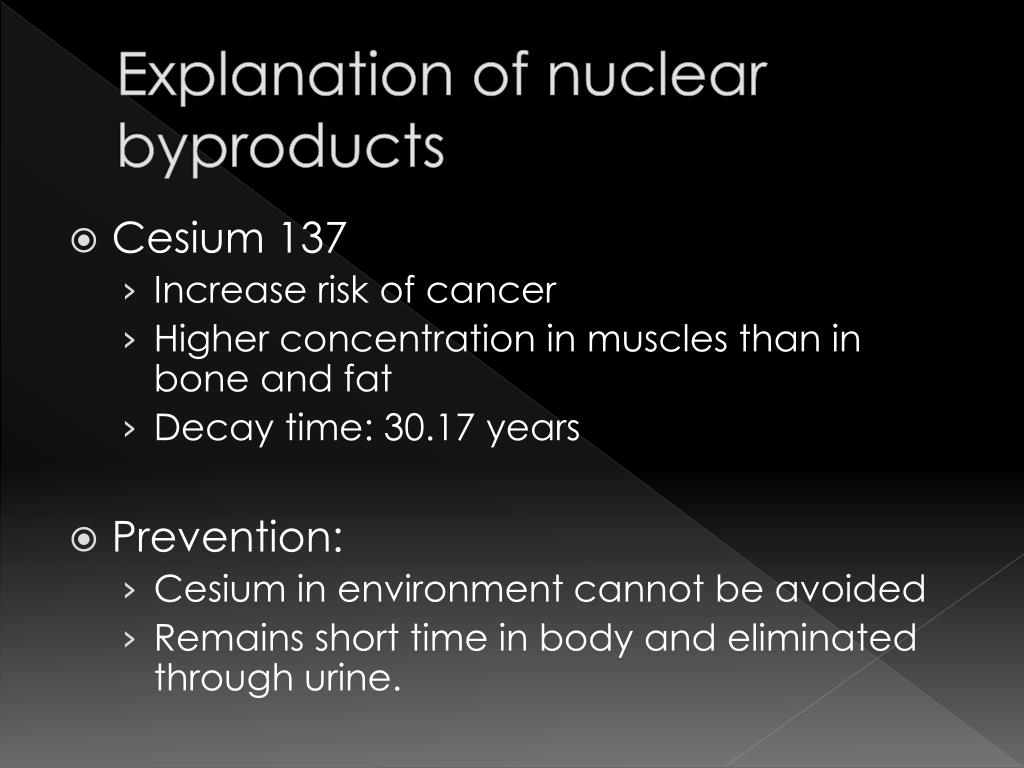 Explanation of nuclear byproducts

Cesium 137
› Increase risk of cancer
› Higher concentration in muscles than in bone and fat
› Decay time: 30.17 years

Prevention:
› Cesium in environment cannot be avoided
› Remains short time in body and eliminated through urine.